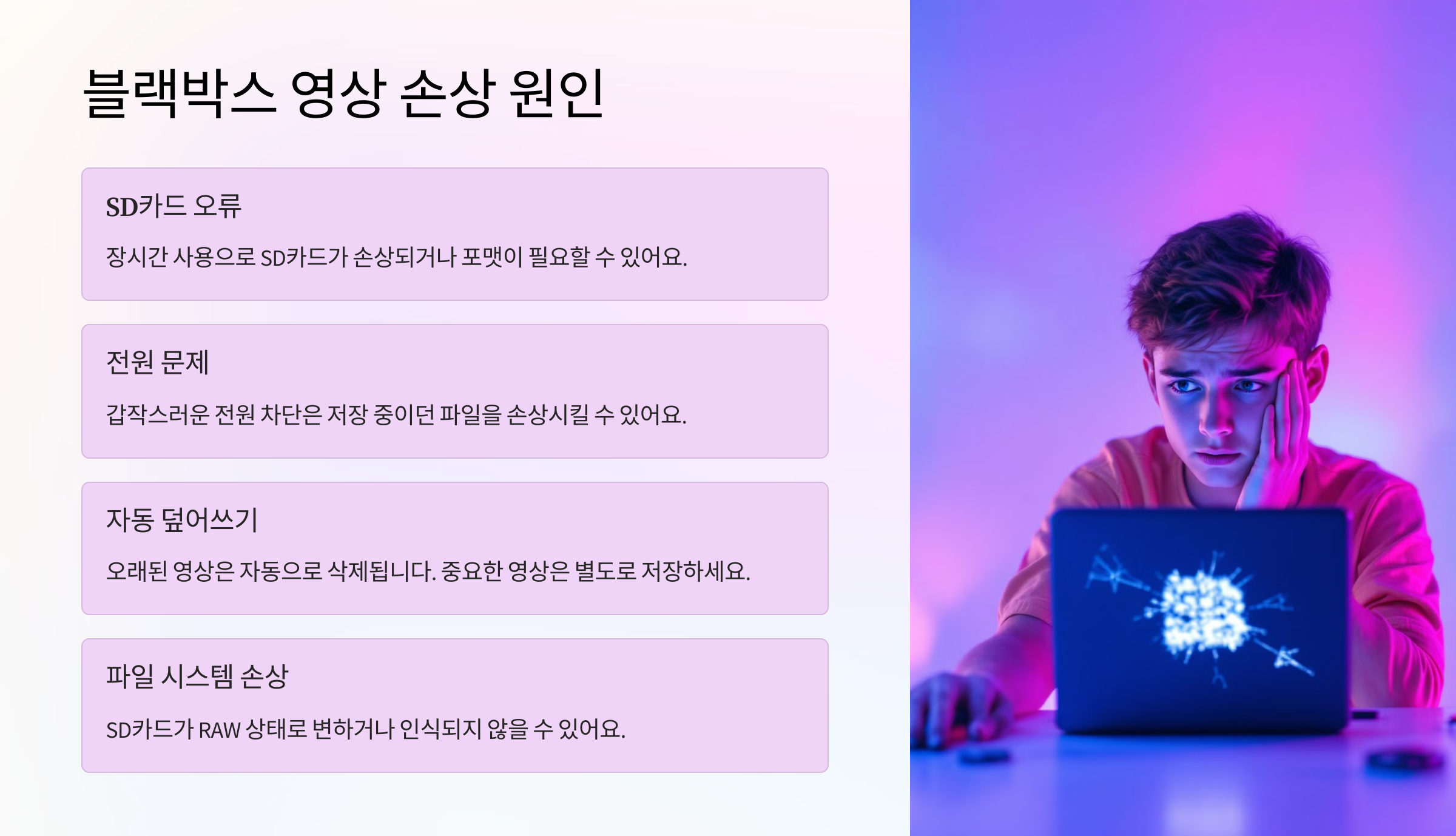 블랙박스 영상 손상 원인

SD카드 오류

장시간 사용으로 SD카드가 손상되거나 포맷이 필요할 수 있어요.

전원 문제

갑작스러운 전원 차단은 저장 중이던 파일을 손상시킬 수 있어요.

자동 덮어쓰기

오래된 영상은 자동으로 삭제됩니다. 중요한 영상은 별도로 저장하세요.

파일 시스템 손상

SD카드가 RAW 상태로 변하거나 인식되지 않을 수 있어요.